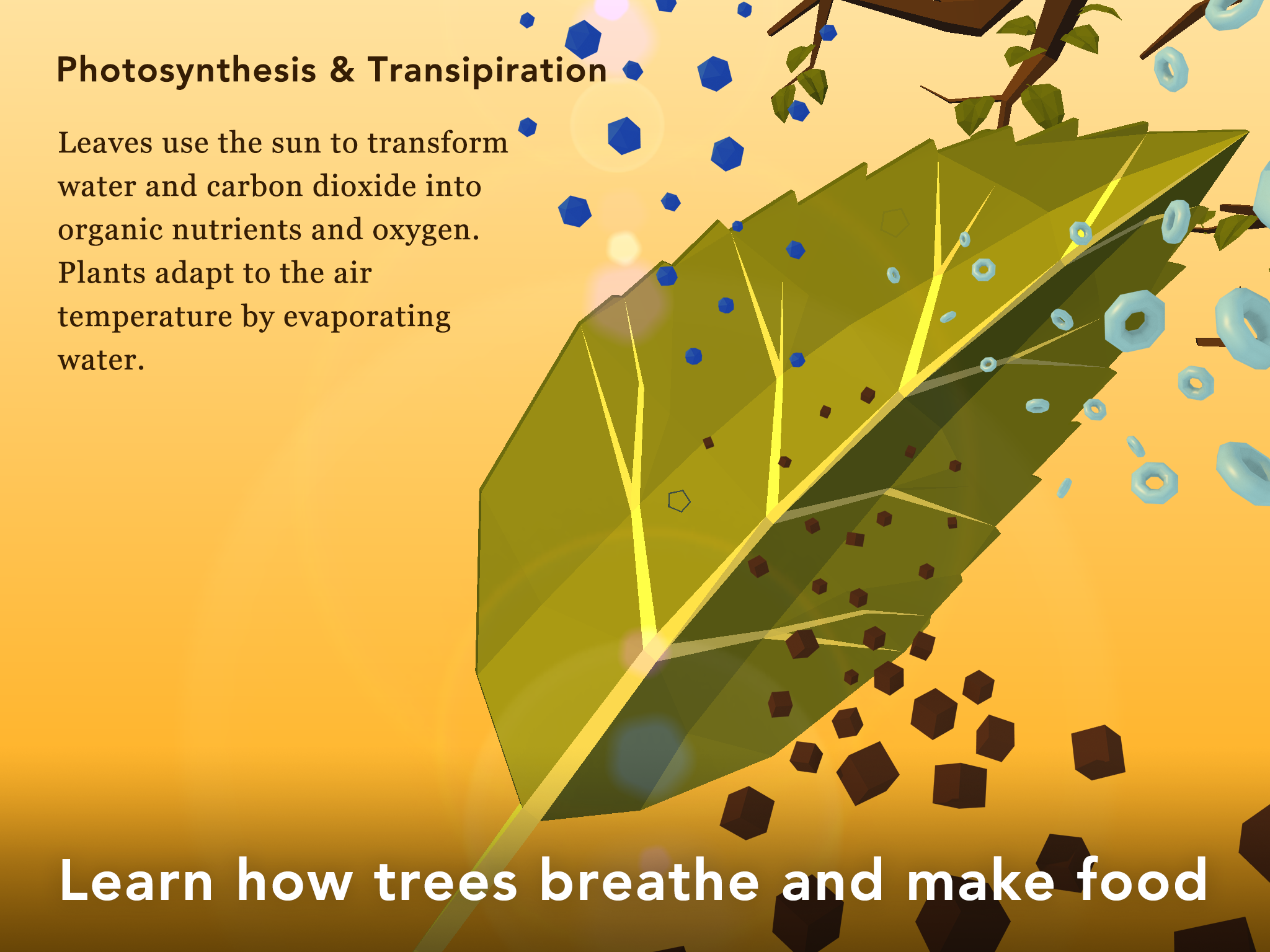 Photosynthesis & Transipiration

Leaves use the sun to transform water and carbon dioxide into organic nutrients and oxygen. Plants adapt to the air temperature by evaporating water.

Learn how trees breathe and make food